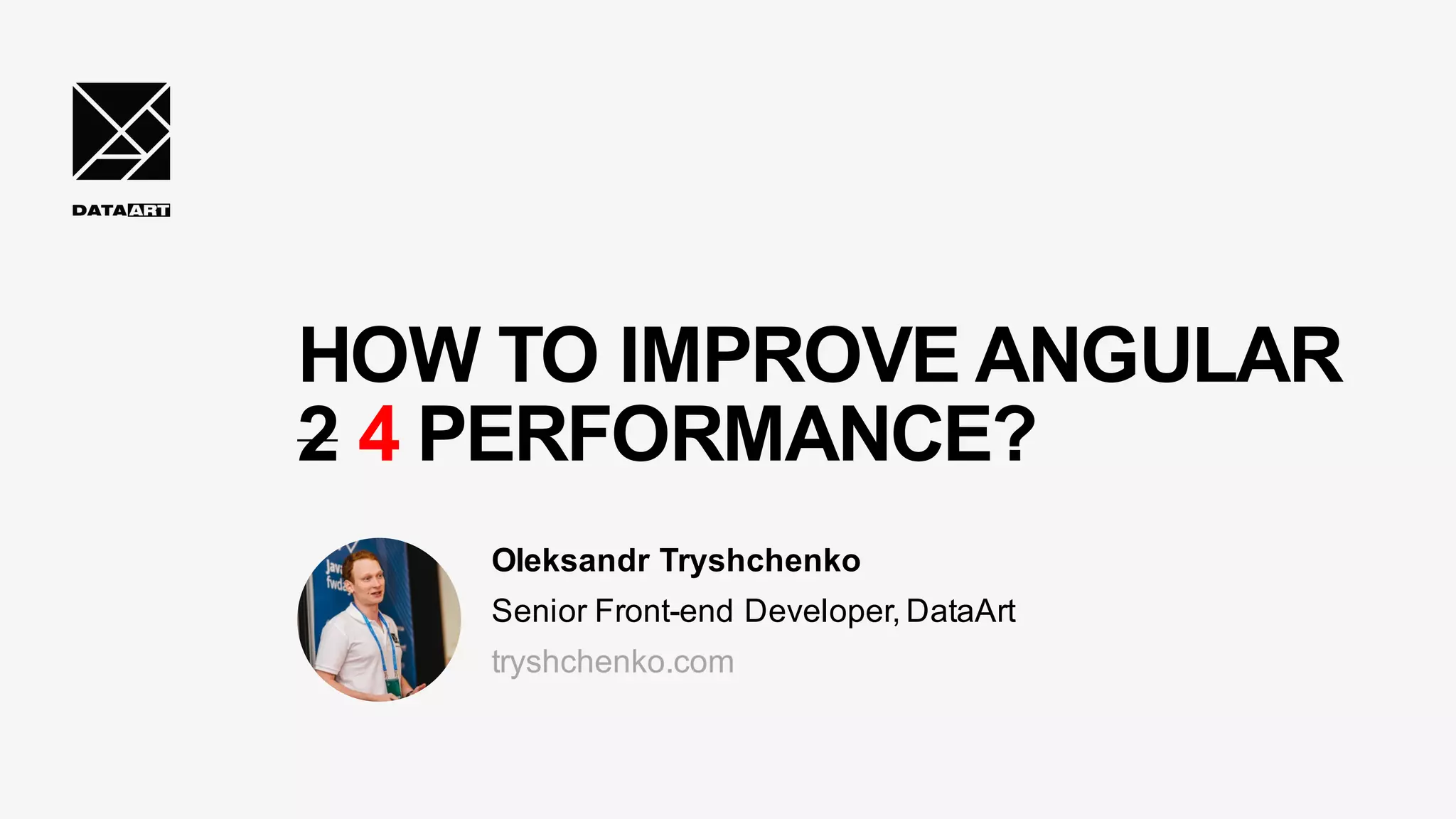 DATAART

HOW TO IMPROVE ANGULAR ~~2~~ 4 PERFORMANCE?

Oleksandr Tryshchenko

Senior Front-end Developer, DataArt

tryshchenko.com